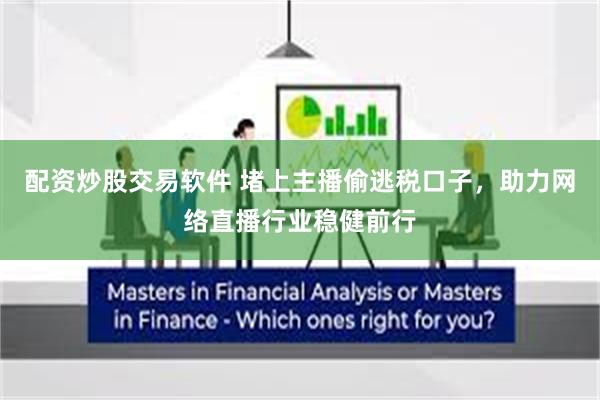 配资炒股交易软件 堵上主播偷逃税口子，助力网络直播行业稳健前行

Masters in Financial Analysis or Masters in Finance - Which ones right for you?